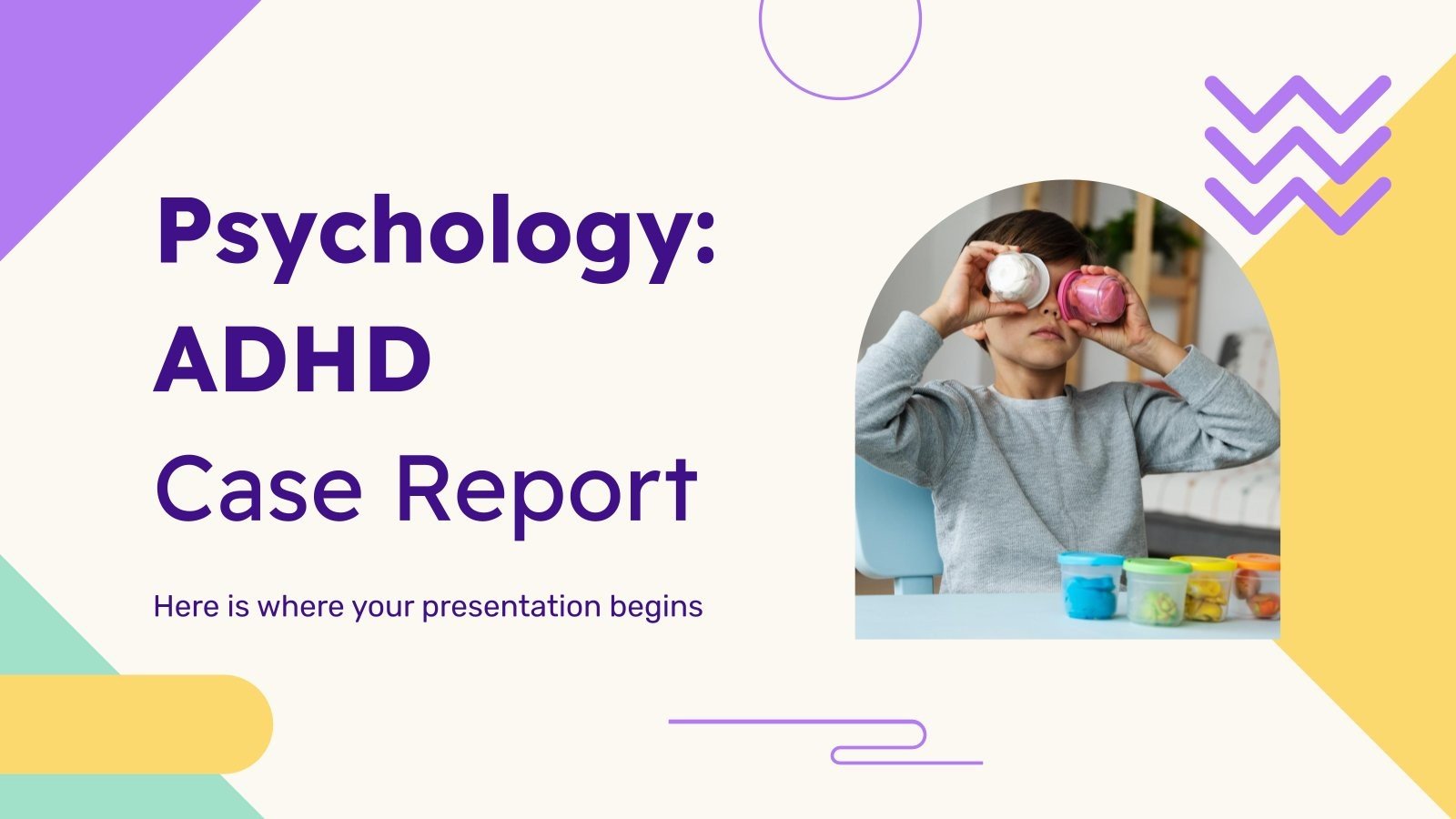 Psychology: ADHD
Case Report

Here is where your presentation begins